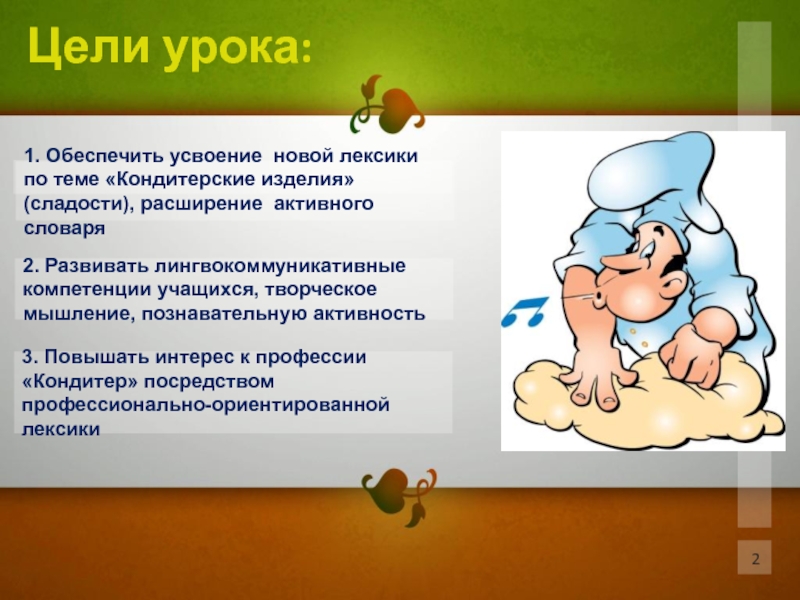 Цели урока:

1. Обеспечить усвоение новой лексики по теме «Кондитерские изделия» (сладости), расширение активного словаря

2. Развивать лингвокоммуникативные компетенции учащихся, творческое мышление, познавательную активность

3. Повышать интерес к профессии «Кондитер» посредством профессионально-ориентированной лексики

2